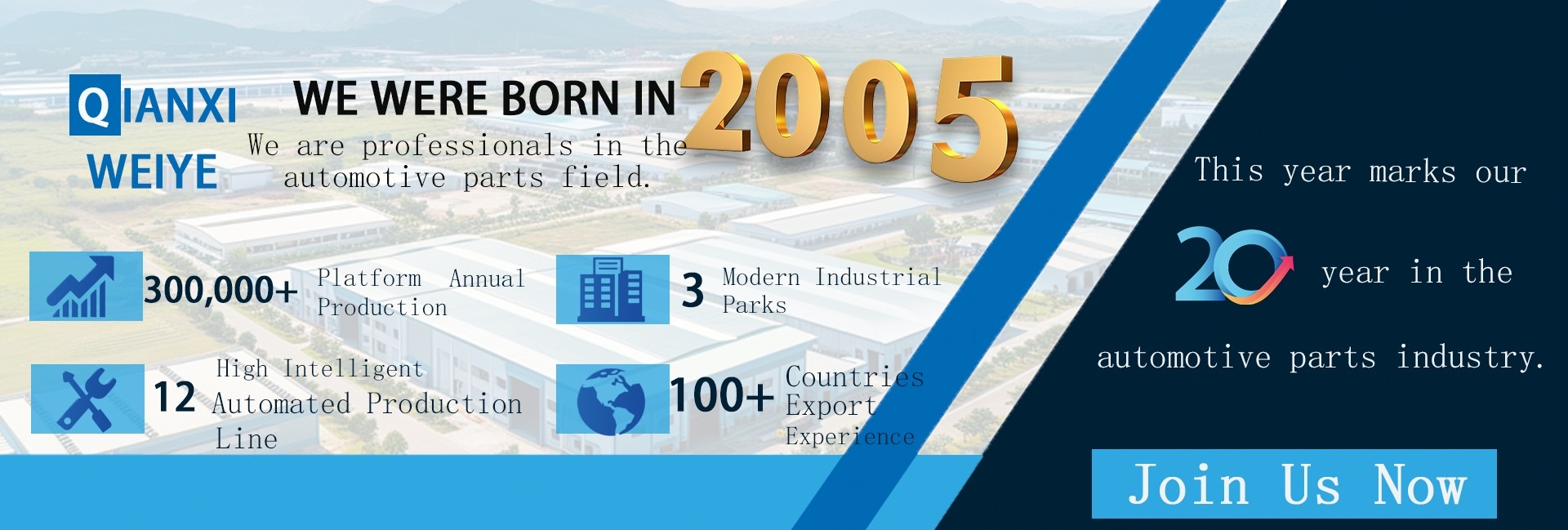 QIANXI
WEIYE

WE WERE BORN IN 2005
We are professionals in the automotive parts field.

300,000+ Platform Annual Production

3 Modern Industrial Parks

12 High Intelligent Automated Production Line

100+ Countries Export Experience

This year marks our 20 year in the automotive parts industry.

Join Us Now